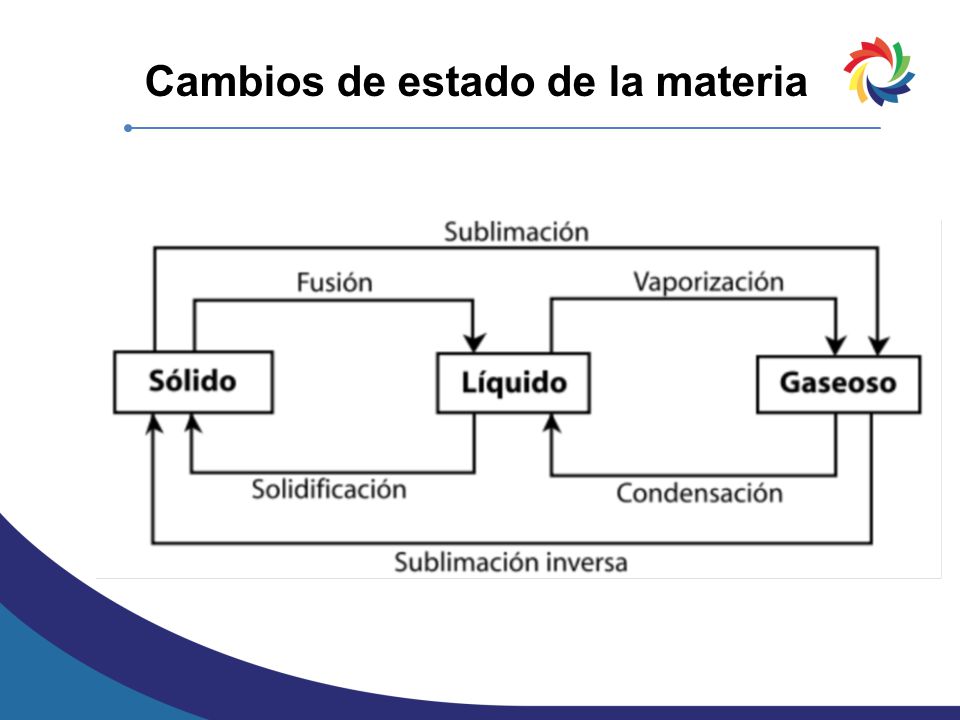 Cambios de estado de la materia

Sublimación

Fusión

Vaporización

Sólido

Líquido

Gaseoso

Solidificación

Condensación

Sublimación inversa